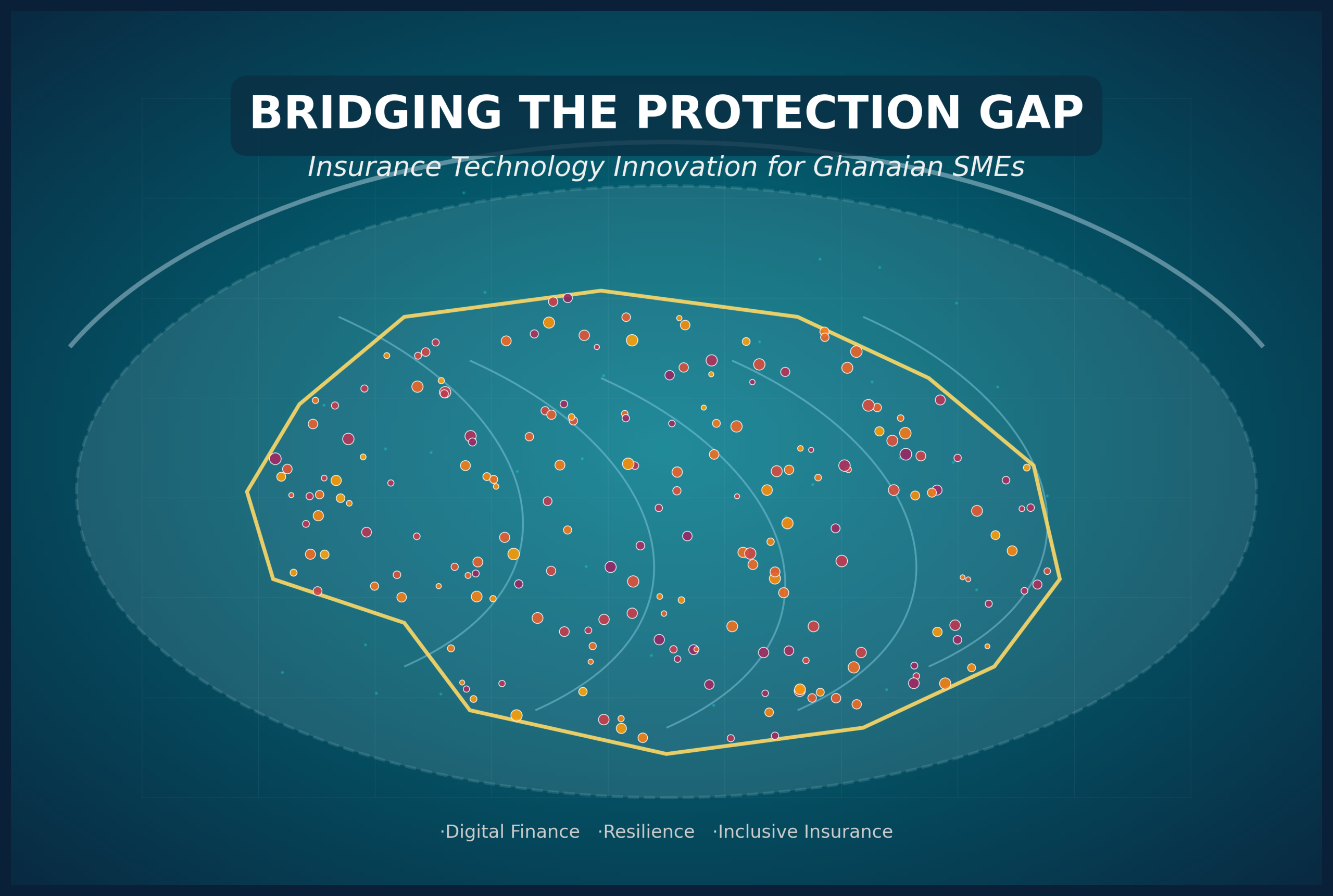 BRIDGING THE PROTECTION GAP

Insurance Technology Innovation for Ghanaian SMEs

·Digital Finance ·Resilience ·Inclusive Insurance